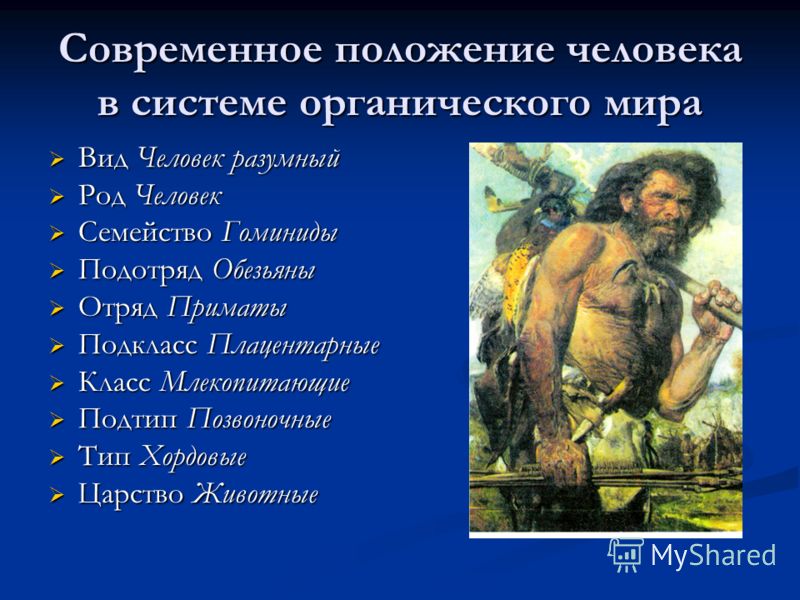 Современное положение человека в системе органического мира

➢ Вид Человек разумный
➢ Род Человек
➢ Семейство Гоминиды
➢ Подотряд Обезьяны
➢ Отряд Приматы
➢ Подкласс Плацентарные
➢ Класс Млекопитающие
➢ Подтип Позвоночные
➢ Тип Хордовые
➢ Царство Животные

MyShared